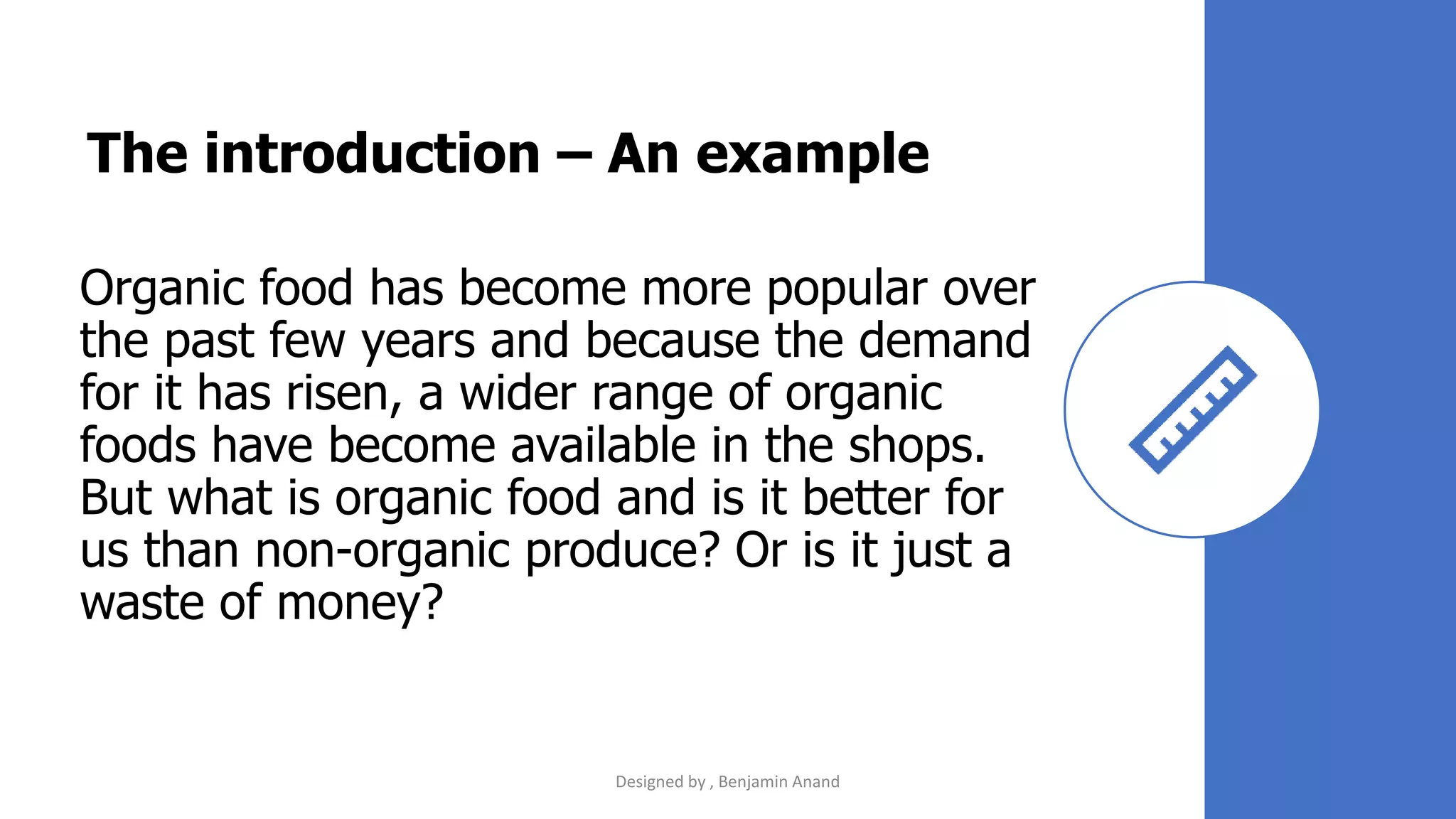 The introduction – An example

Organic food has become more popular over the past few years and because the demand for it has risen, a wider range of organic foods have become available in the shops. But what is organic food and is it better for us than non-organic produce? Or is it just a waste of money?

Designed by , Benjamin Anand